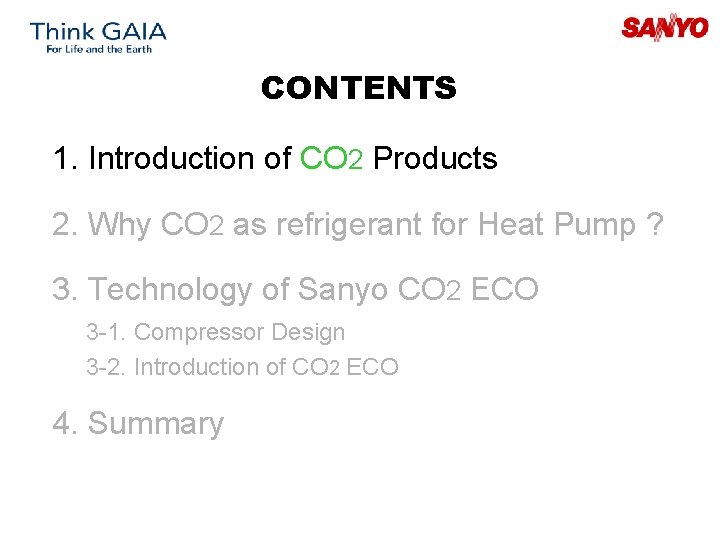 Think GAIA
For Life and the Earth

SANYO

CONTENTS

1. Introduction of $CO_2$ Products

2. Why $CO_2$ as refrigerant for Heat Pump ?

3. Technology of Sanyo $CO_2$ ECO

3-1. Compressor Design

3-2. Introduction of $CO_2$ ECO

4. Summary